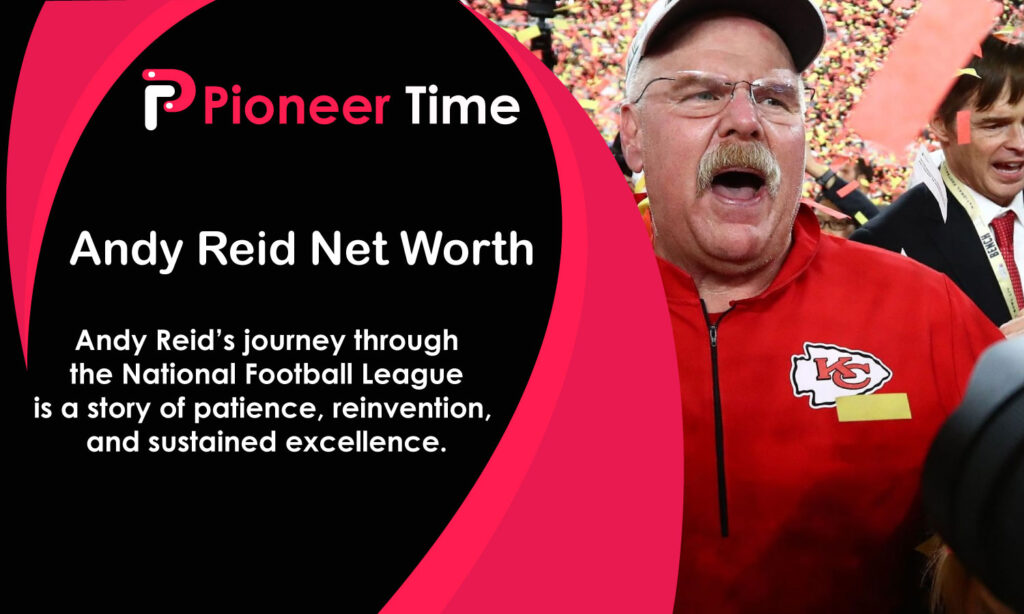 Pioneer Time

Andy Reid Net Worth

Andy Reid's journey through the National Football League is a story of patience, reinvention, and sustained excellence.

KC